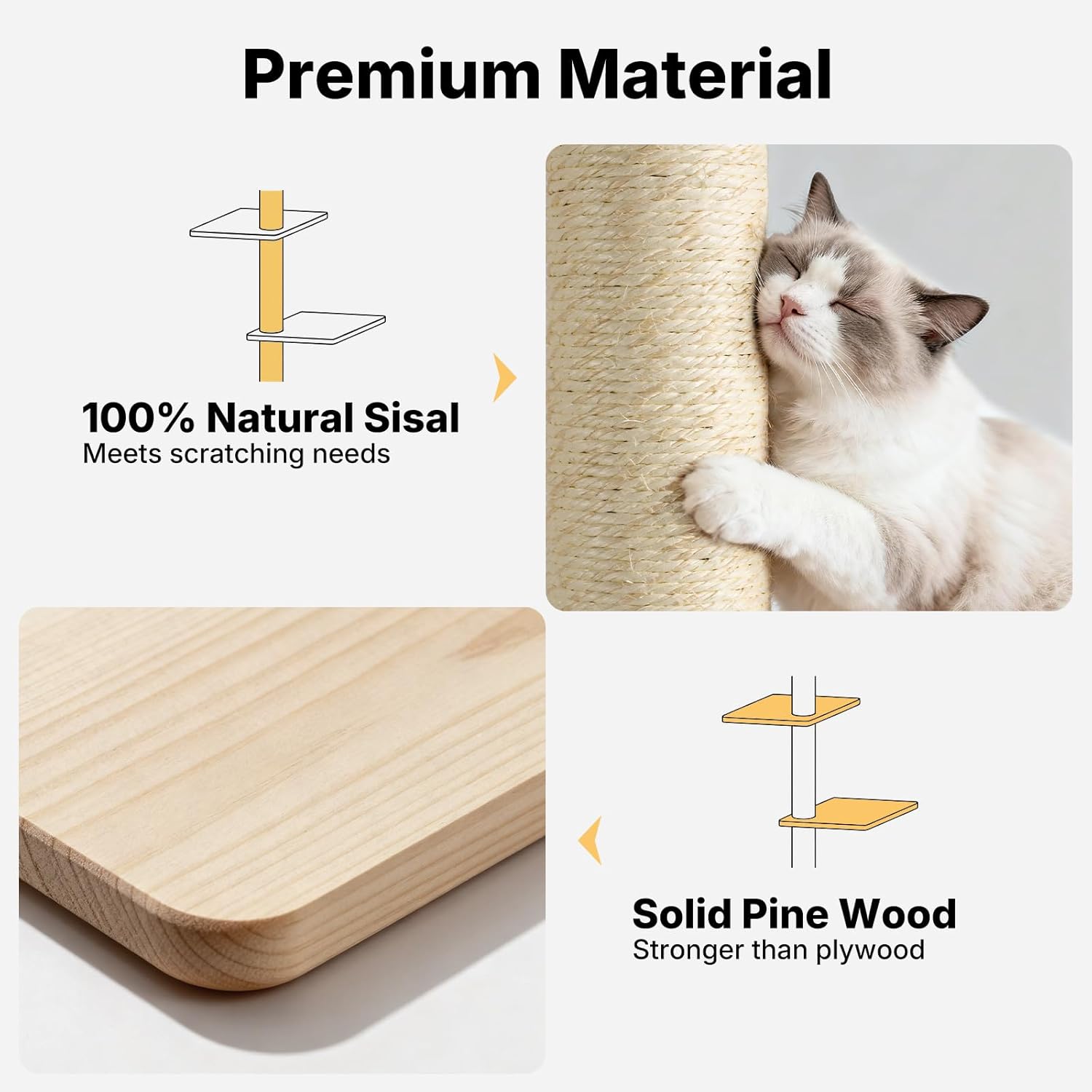 Premium Material

100% Natural Sisal
Meets scratching needs

Solid Pine Wood
Stronger than plywood